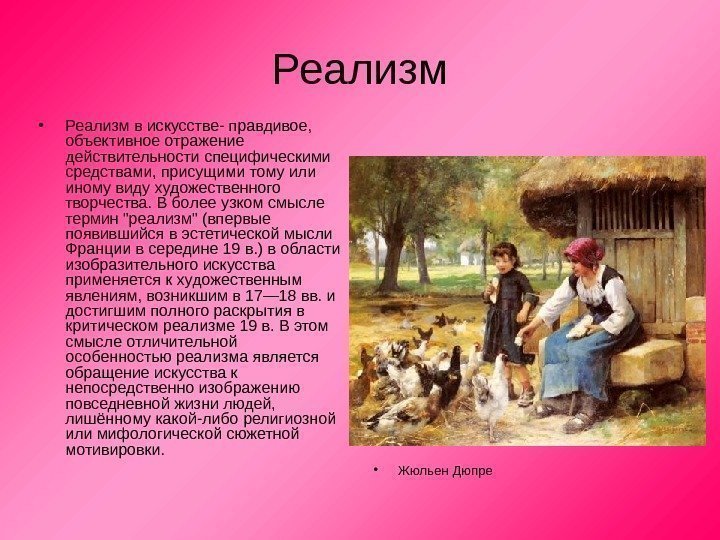 Реализм

• Реализм в искусстве- правдивое, объективное отражение действительности специфическими средствами, присущими тому или иному виду художественного творчества. В более узком смысле термин "реализм" (впервые появившийся в эстетической мысли Франции в середине 19 в.) в области изобразительного искусства применяется к художественным явлениям, возникшим в 17—18 вв. и достигшим полного раскрытия в критическом реализме 19 в. В этом смысле отличительной особенностью реализма является обращение искусства к непосредственно изображению повседневной жизни людей, лишённому какой-либо религиозной или мифологической сюжетной мотивировки.

• Жюльен Дюпре